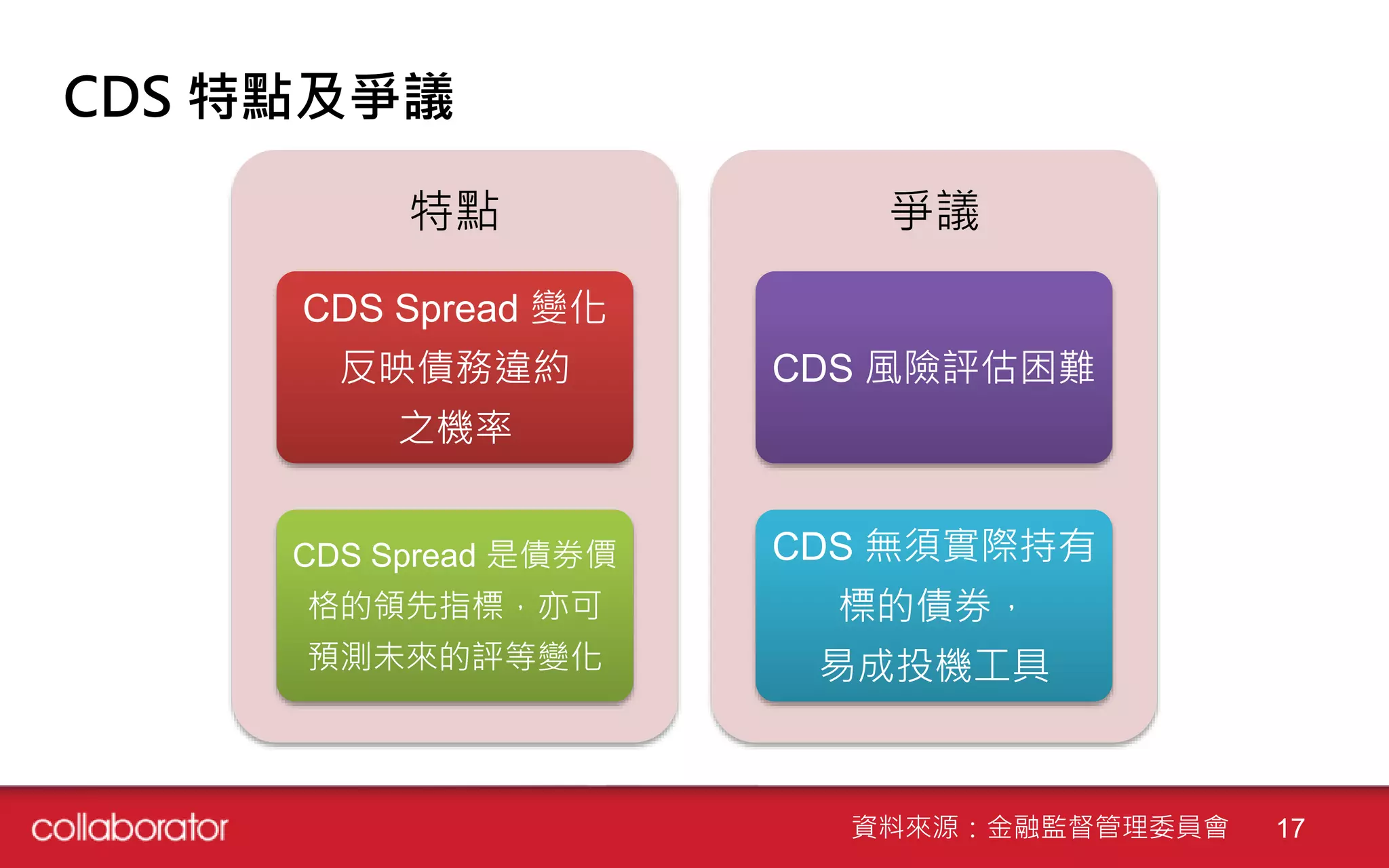 CDS 特點及爭議

特點

CDS Spread 變化反映債務違約之機率

CDS Spread 是債券價格的領先指標，亦可預測未來的評等變化

爭議

CDS 風險評估困難

CDS 無須實際持有標的債券，易成投機工具

collaborator

資料來源：金融監督管理委員會

17